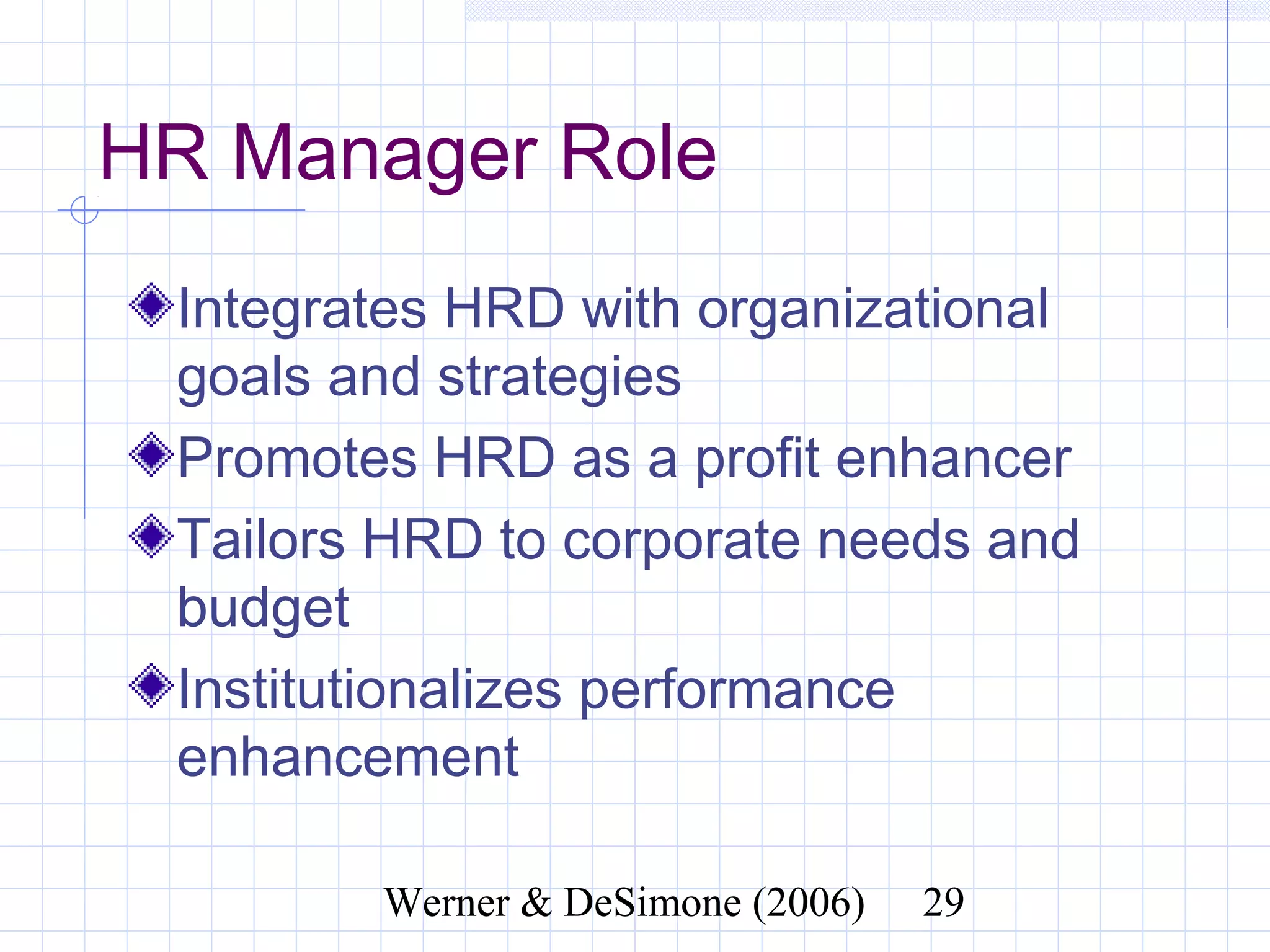 HR Manager Role

Integrates HRD with organizational goals and strategies

Promotes HRD as a profit enhancer

Tailors HRD to corporate needs and budget

Institutionalizes performance enhancement

Werner & DeSimone (2006) 29